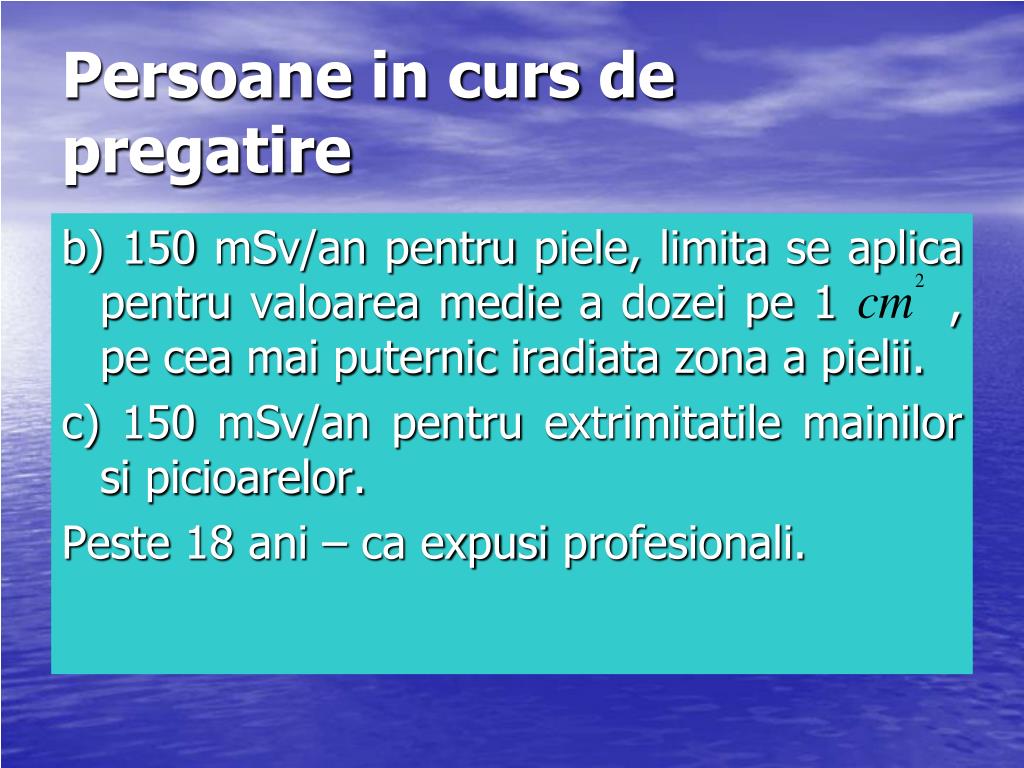 Persoane in curs de pregatire

b) 150 mSv/an pentru piele, limita se aplica pentru valoarea medie a dozei pe 1 $cm^2$ , pe cea mai puternic iradiata zona a pielii.

c) 150 mSv/an pentru extrimitatile mainilor si picioarelor.

Peste 18 ani – ca expusi profesionali.